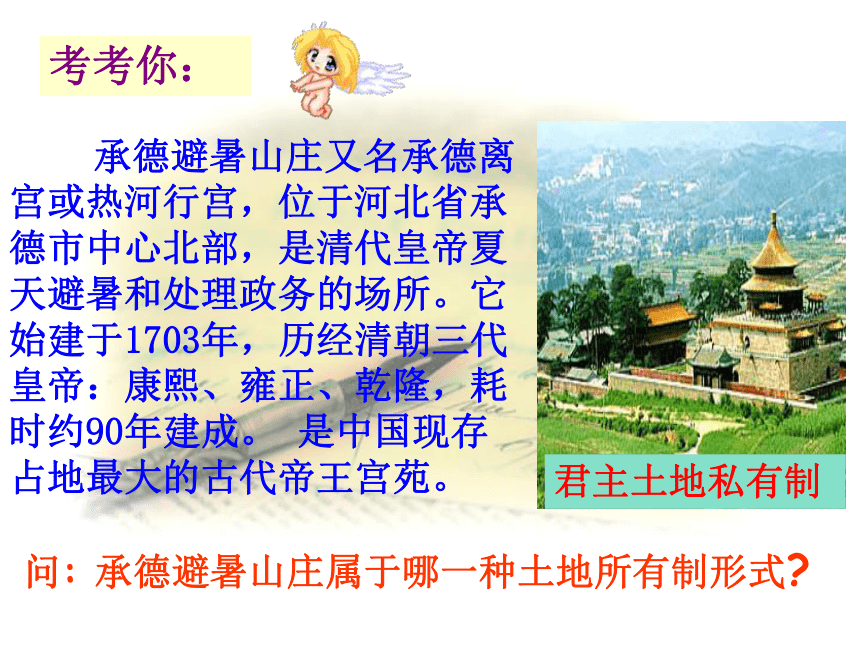 考考你：

承德避暑山庄又名承德离宫或热河行宫，位于河北省承德市中心北部，是清代皇帝夏天避暑和处理政务的场所。它始建于1703年，历经清朝三代皇帝：康熙、雍正、乾隆，耗时约90年建成。 是中国现存占地最大的古代帝王宫苑。

君主土地私有制

问：承德避暑山庄属于哪一种土地所有制形式？